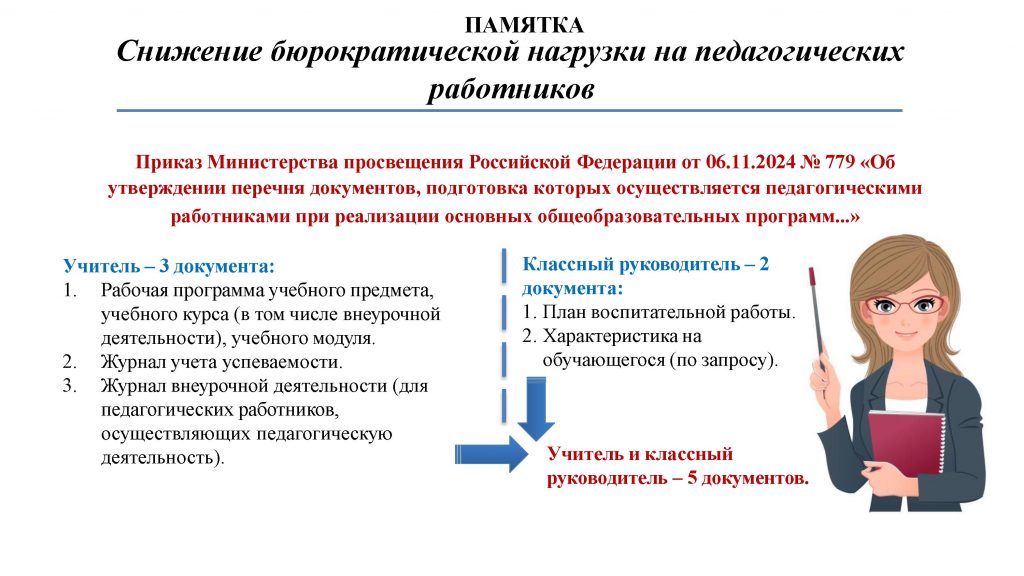 ПАМЯТКА

Снижение бюрократической нагрузки на педагогических работников

Приказ Министерства просвещения Российской Федерации от 06.11.2024 № 779 «Об утверждении перечня документов, подготовка которых осуществляется педагогическими работниками при реализации основных общеобразовательных программ...»

Учитель – 3 документа:
1. Рабочая программа учебного предмета, учебного курса (в том числе внеурочной деятельности), учебного модуля.
2. Журнал учета успеваемости.
3. Журнал внеурочной деятельности (для педагогических работников, осуществляющих педагогическую деятельность).

Классный руководитель – 2 документа:
1. План воспитательной работы.
2. Характеристика на обучающегося (по запросу).

Учитель и классный руководитель – 5 документов.